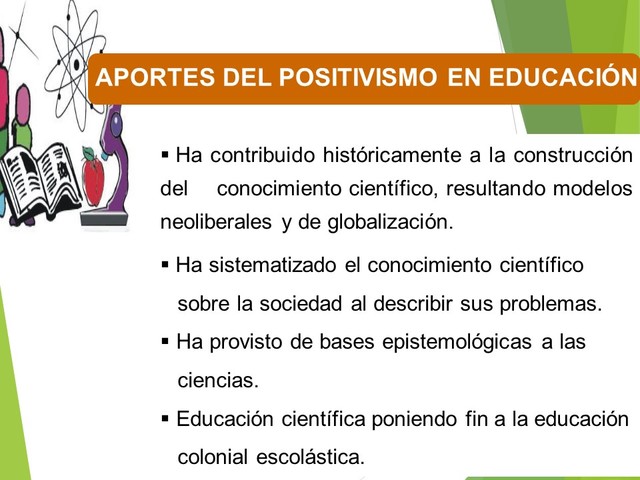 APORTES DEL POSITIVISMO EN EDUCACIÓN

▪ Ha contribuido históricamente a la construcción del conocimiento científico, resultando modelos neoliberales y de globalización.

▪ Ha sistematizado el conocimiento científico sobre la sociedad al describir sus problemas.

▪ Ha provisto de bases epistemológicas a las ciencias.

▪ Educación científica poniendo fin a la educación colonial escolástica.